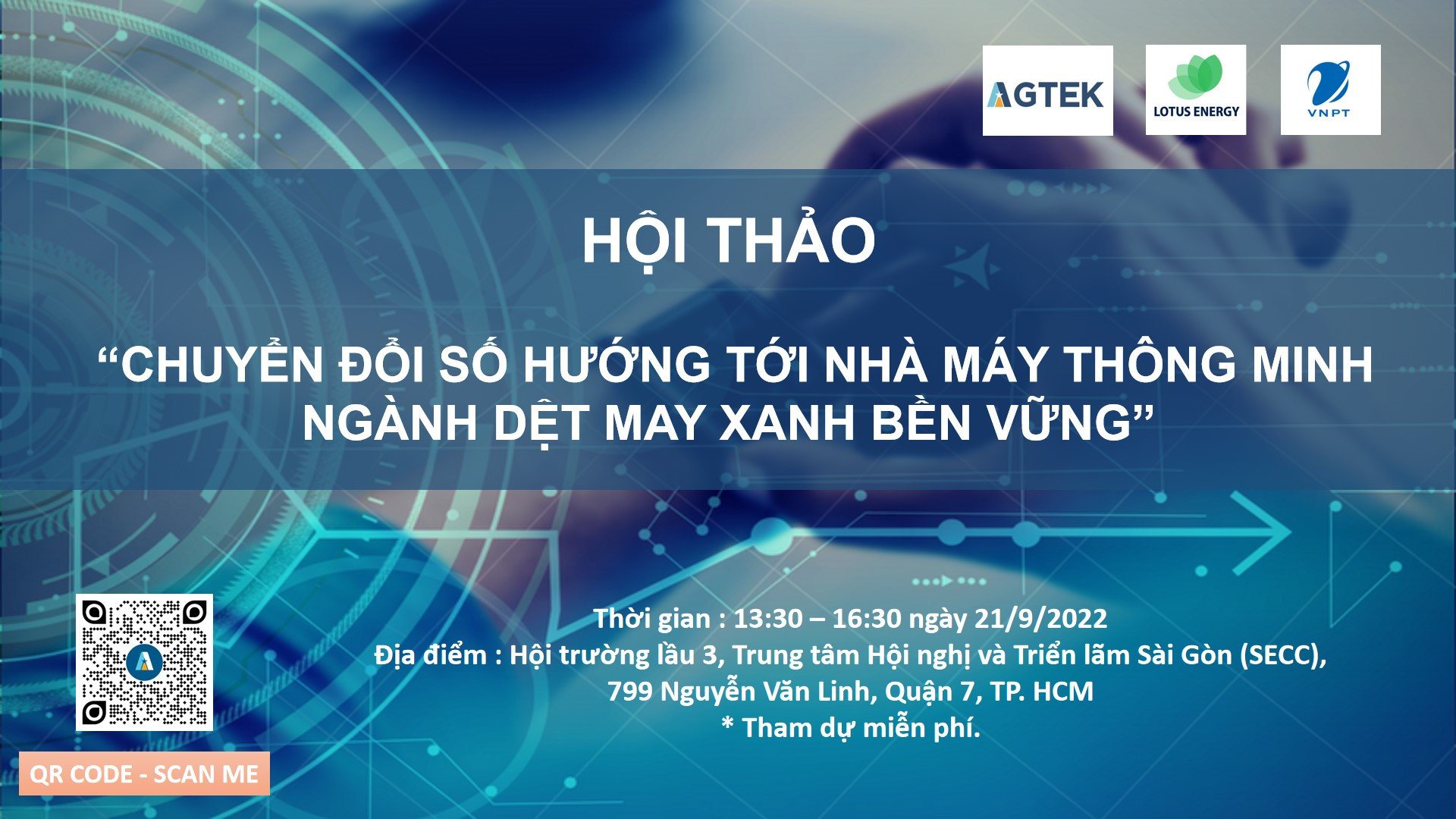 AGTEK

LOTUS ENERGY

VNPT

HỘI THẢO

“CHUYỂN ĐỔI SỐ HƯỚNG TỚI NHÀ MÁY THÔNG MINH NGÀNH DỆT MAY XANH BỀN VỮNG”

Thời gian : 13:30 – 16:30 ngày 21/9/2022
Địa điểm : Hội trường lầu 3, Trung tâm Hội nghị và Triển lãm Sài Gòn (SECC), 799 Nguyễn Văn Linh, Quận 7, TP. HCM
* Tham dự miễn phí.

QR CODE - SCAN ME